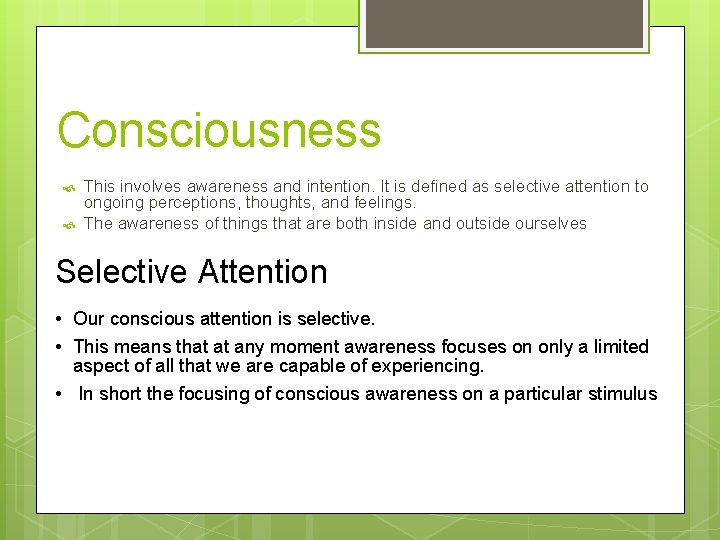 Consciousness

This involves awareness and intention. It is defined as selective attention to ongoing perceptions, thoughts, and feelings.

The awareness of things that are both inside and outside ourselves

Selective Attention

• Our conscious attention is selective.

• This means that at any moment awareness focuses on only a limited aspect of all that we are capable of experiencing.

• In short the focusing of conscious awareness on a particular stimulus